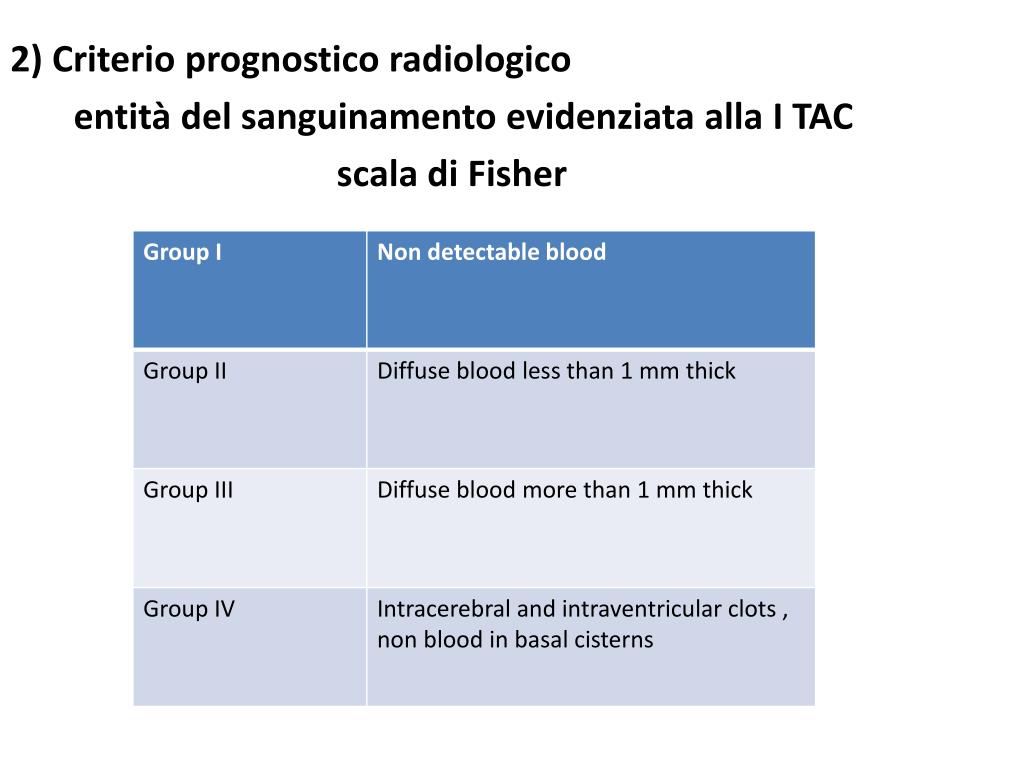 2) Criterio prognostico radiologico

entità del sanguinamento evidenziata alla I TAC

scala di Fisher

| Group I | Non detectable blood |
|---|---|
| Group II | Diffuse blood less than 1 mm thick |
| Group III | Diffuse blood more than 1 mm thick |
| Group IV | Intracerebral and intraventricular clots , non blood in basal cisterns |